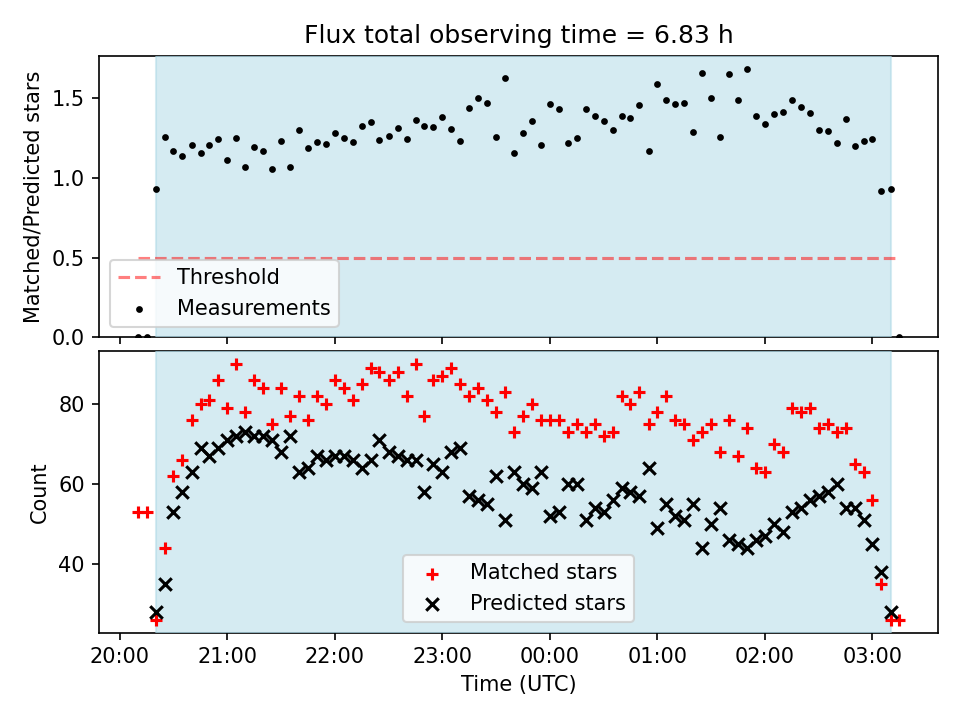 Flux total observing time = 6.83 h

Matched/Predicted stars

1.5
1.0
0.5
0.0

Threshold
Measurements

Count

80
60
40

Matched stars
Predicted stars

20:00 21:00 22:00 23:00 00:00 01:00 02:00 03:00

Time (UTC)